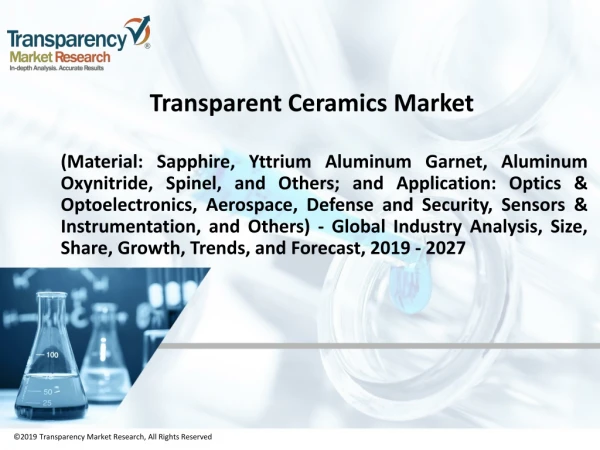 Transparency Market Research
In-depth Analysis. Accurate Results

Transparent Ceramics Market

(Material: Sapphire, Yttrium Aluminum Garnet, Aluminum Oxynitride, Spinel, and Others; and Application: Optics & Optoelectronics, Aerospace, Defense and Security, Sensors & Instrumentation, and Others) - Global Industry Analysis, Size, Share, Growth, Trends, and Forecast, 2019 - 2027

100
75
50
25

©2019 Transparency Market Research, All Rights Reserved